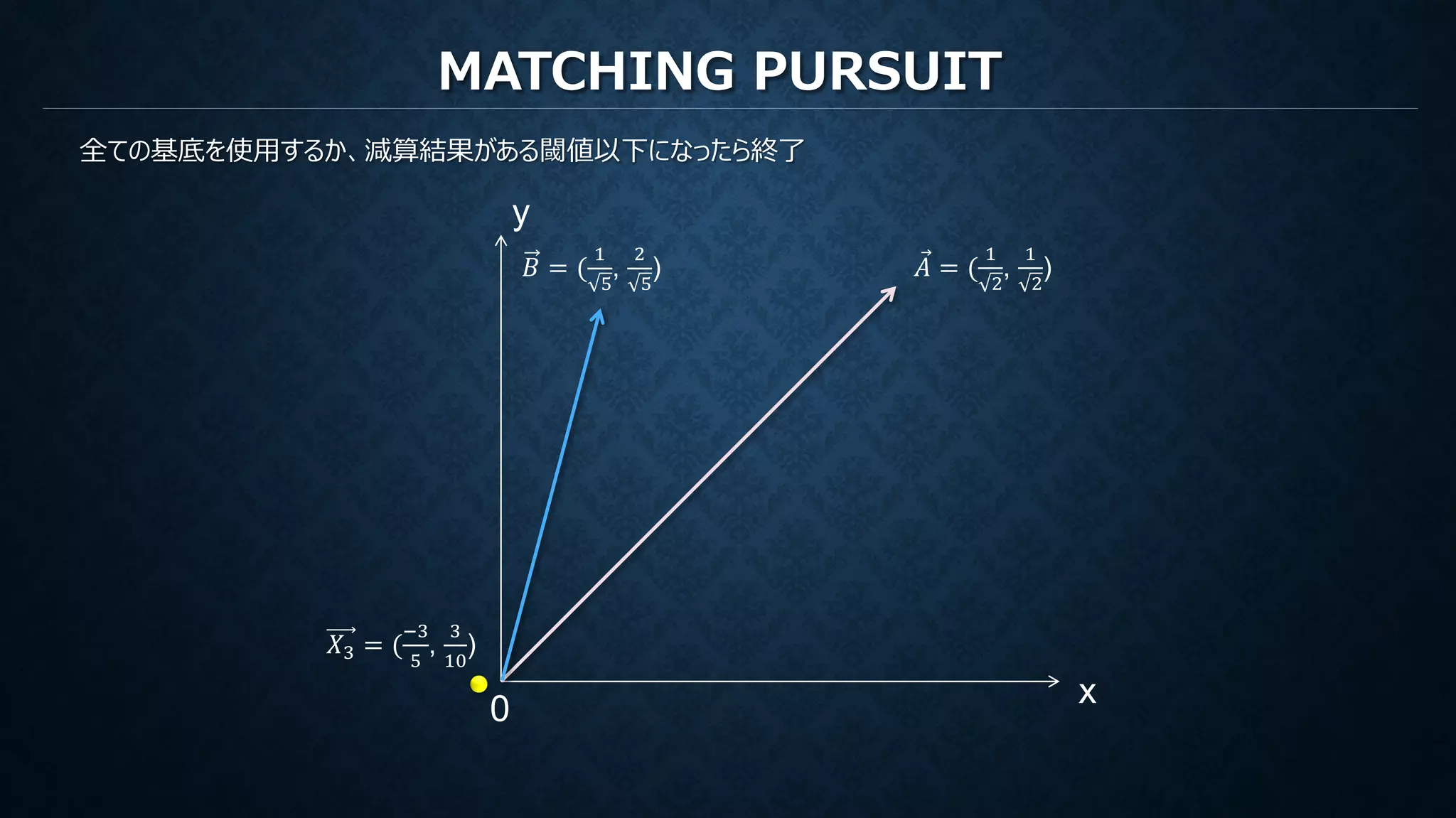 MATCHING PURSUIT

全ての基底を使用するか、減算結果がある閾値以下になったら終了

y

$\vec{B} = (\frac{1}{\sqrt{5}}, \frac{2}{\sqrt{5}})$

$\vec{A} = (\frac{1}{\sqrt{2}}, \frac{1}{\sqrt{2}})$

$\overrightarrow{X_3} = (\frac{-3}{5}, \frac{3}{10})$

0

x